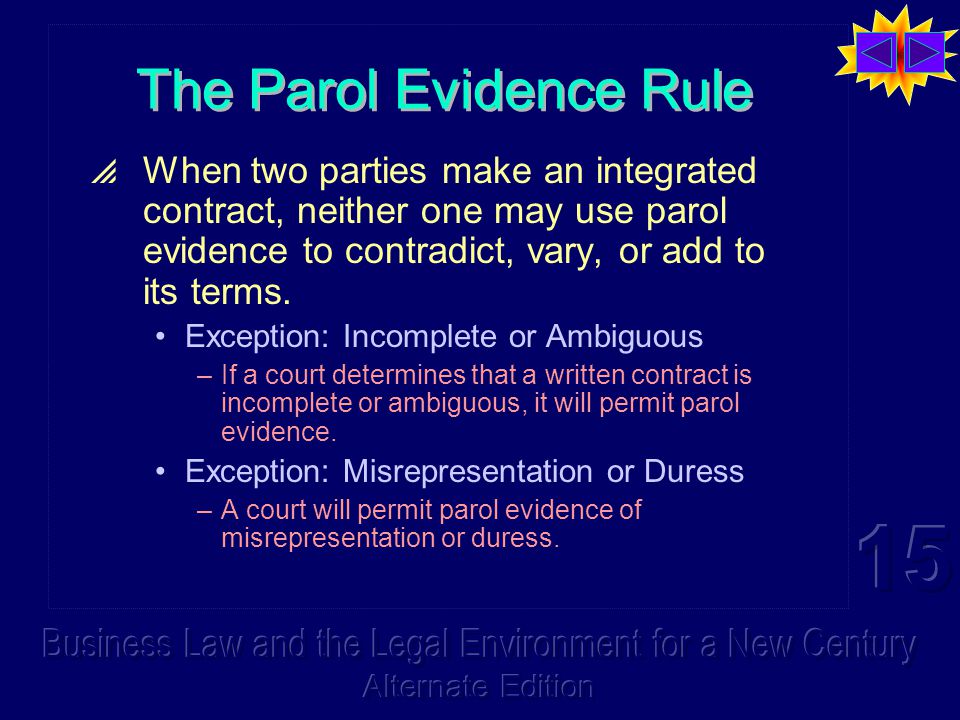 The Parol Evidence Rule

When two parties make an integrated contract, neither one may use parol evidence to contradict, vary, or add to its terms.

• Exception: Incomplete or Ambiguous

– If a court determines that a written contract is incomplete or ambiguous, it will permit parol evidence.

• Exception: Misrepresentation or Duress

– A court will permit parol evidence of misrepresentation or duress.

15

Business Law and the Legal Environment for a New Century
Alternate Edition